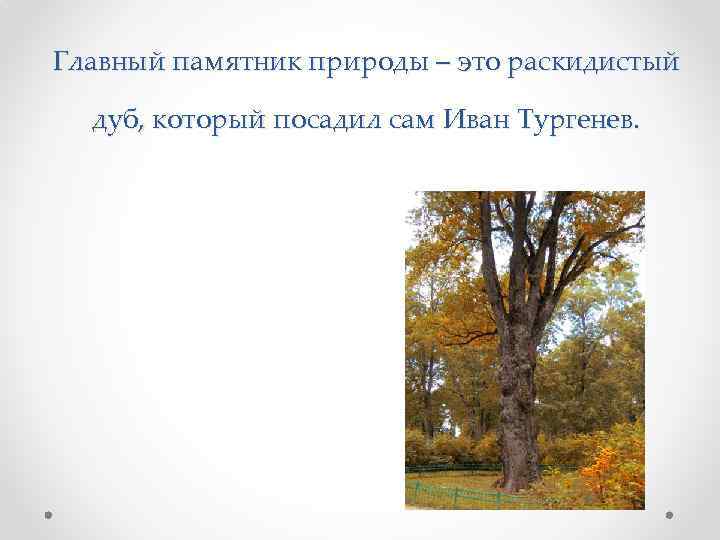 Главный памятник природы – это раскидистый дуб, который посадил сам Иван Тургенев.